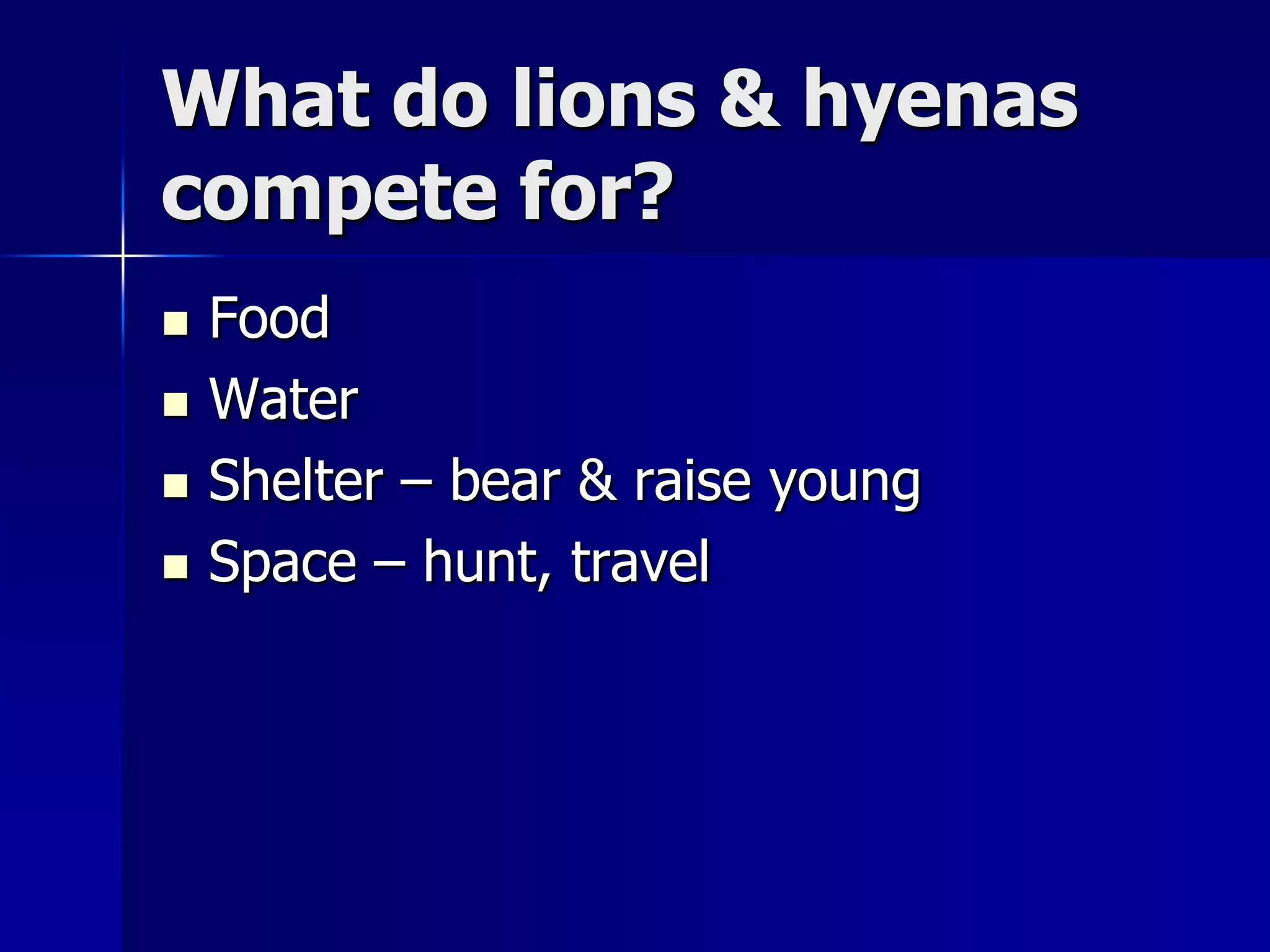 What do lions & hyenas compete for?

- Food
- Water
- Shelter – bear & raise young
- Space – hunt, travel